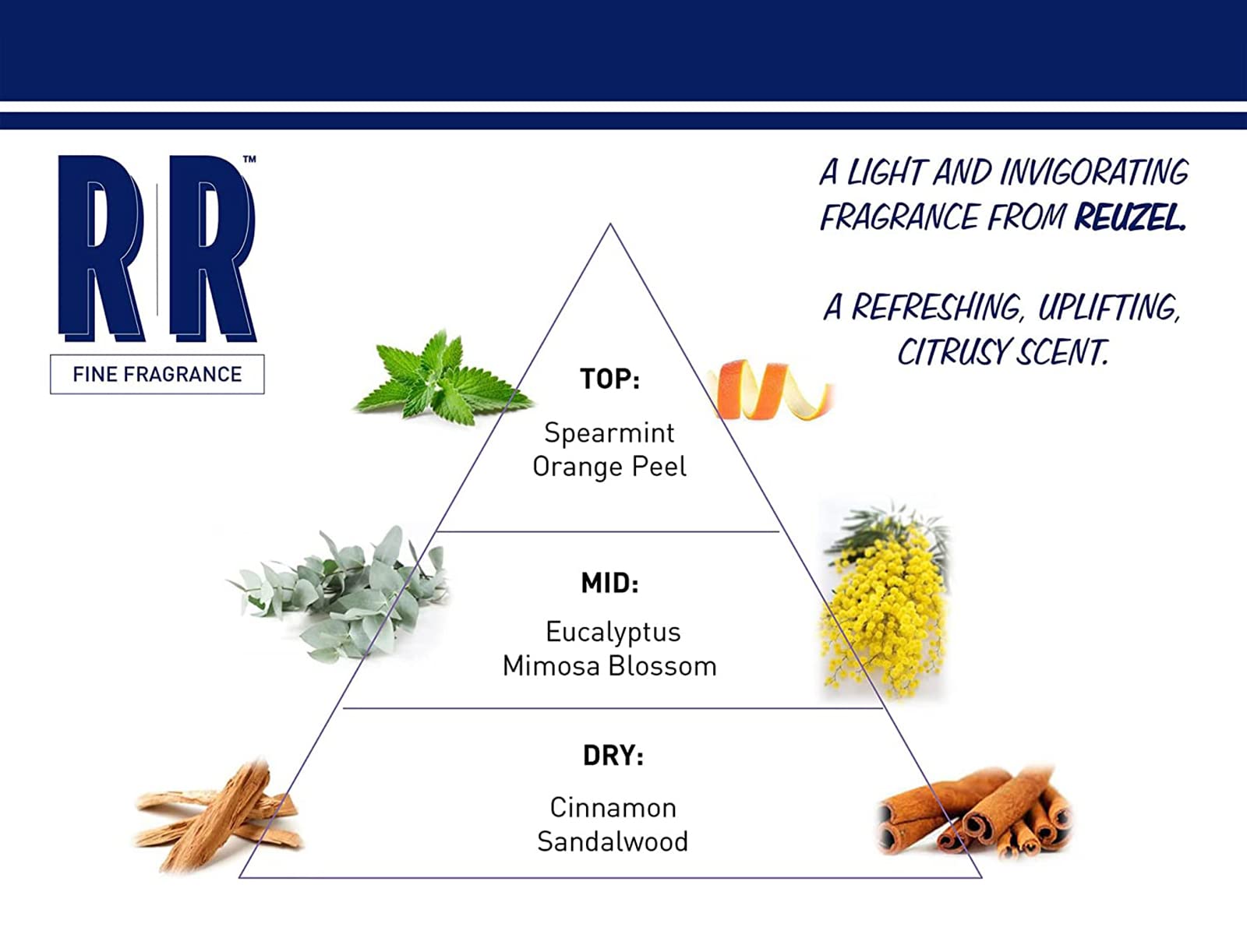 RR™

FINE FRAGRANCE

A LIGHT AND INVIGORATING FRAGRANCE FROM REUZEL.

A REFRESHING, UPLIFTING, CITRUSY SCENT.

TOP:

Spearmint
Orange Peel

MID:

Eucalyptus
Mimosa Blossom

DRY:

Cinnamon
Sandalwood